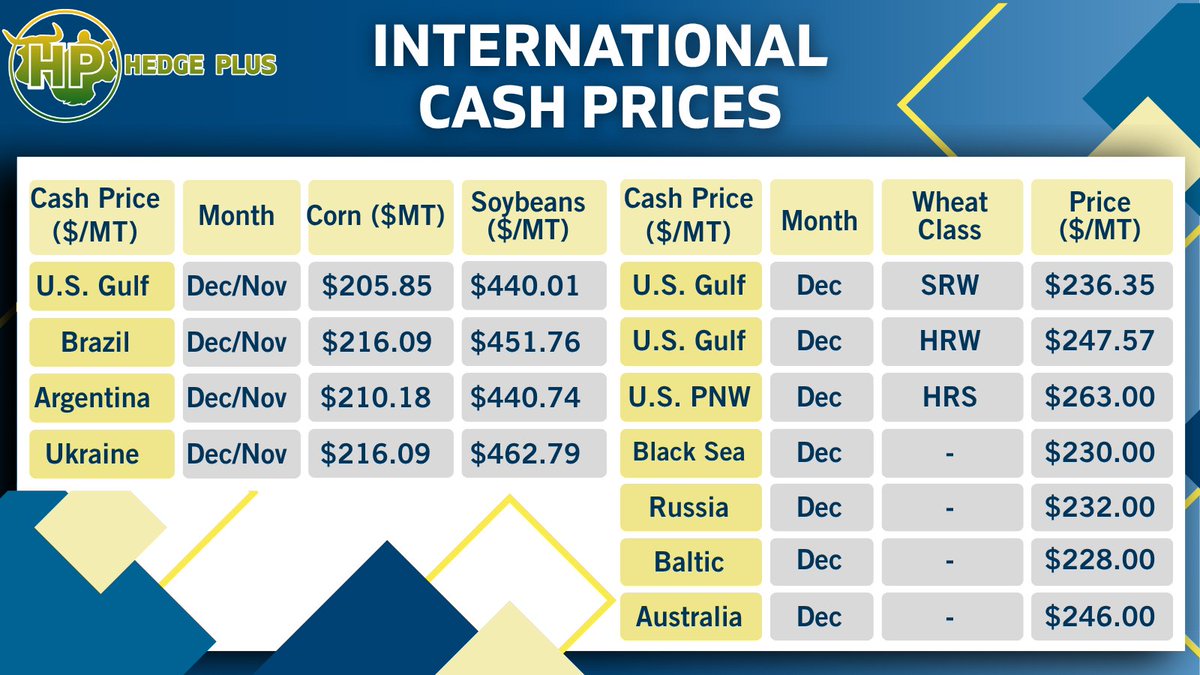 HP HEDGE PLUS

INTERNATIONAL CASH PRICES

| Cash Price (\$/MT) | Month | Corn (\$MT) | Soybeans (\$/MT) |
|---|---|---|---|
| U.S. Gulf | Dec/Nov | \$205.85 | \$440.01 |
| Brazil | Dec/Nov | \$216.09 | \$451.76 |
| Argentina | Dec/Nov | \$210.18 | \$440.74 |
| Ukraine | Dec/Nov | \$216.09 | \$462.79 |

| Cash Price (\$/MT) | Month | Wheat Class | Price (\$/MT) |
|---|---|---|---|
| U.S. Gulf | Dec | SRW | \$236.35 |
| U.S. Gulf | Dec | HRW | \$247.57 |
| U.S. PNW | Dec | HRS | \$263.00 |
| Black Sea | Dec | - | \$230.00 |
| Russia | Dec | - | \$232.00 |
| Baltic | Dec | - | \$228.00 |
| Australia | Dec | - | \$246.00 |